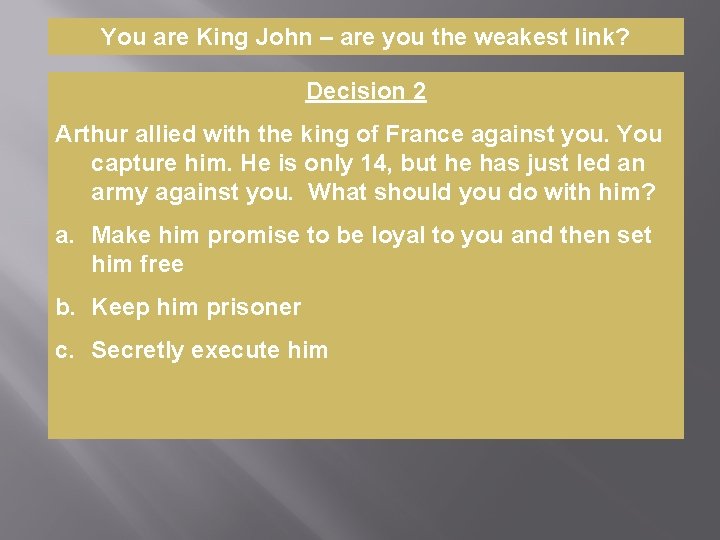 You are King John – are you the weakest link?

Decision 2

Arthur allied with the king of France against you. You capture him. He is only 14, but he has just led an army against you. What should you do with him?

a. Make him promise to be loyal to you and then set him free

b. Keep him prisoner

c. Secretly execute him